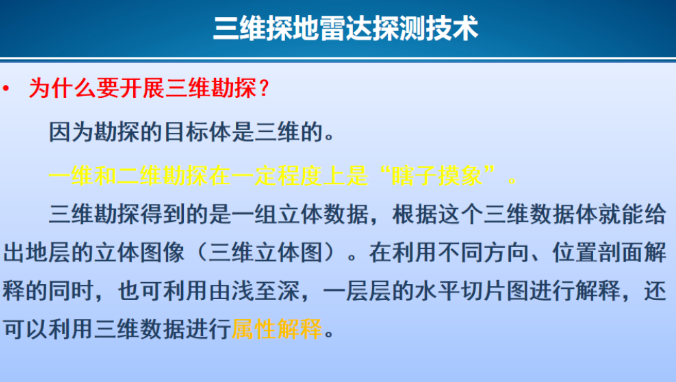 三维探地雷达探测技术

• 为什么要开展三维勘探？

因为勘探的目标体是三维的。

一维和二维勘探在一定程度上是“瞎子摸象”。

三维勘探得到的是一组立体数据，根据这个三维数据体就能给出地层的立体图像（三维立体图）。在利用不同方向、位置剖面解释的同时，也可利用由浅至深，一层层的水平切片图进行解释，还可以利用三维数据进行属性解释。